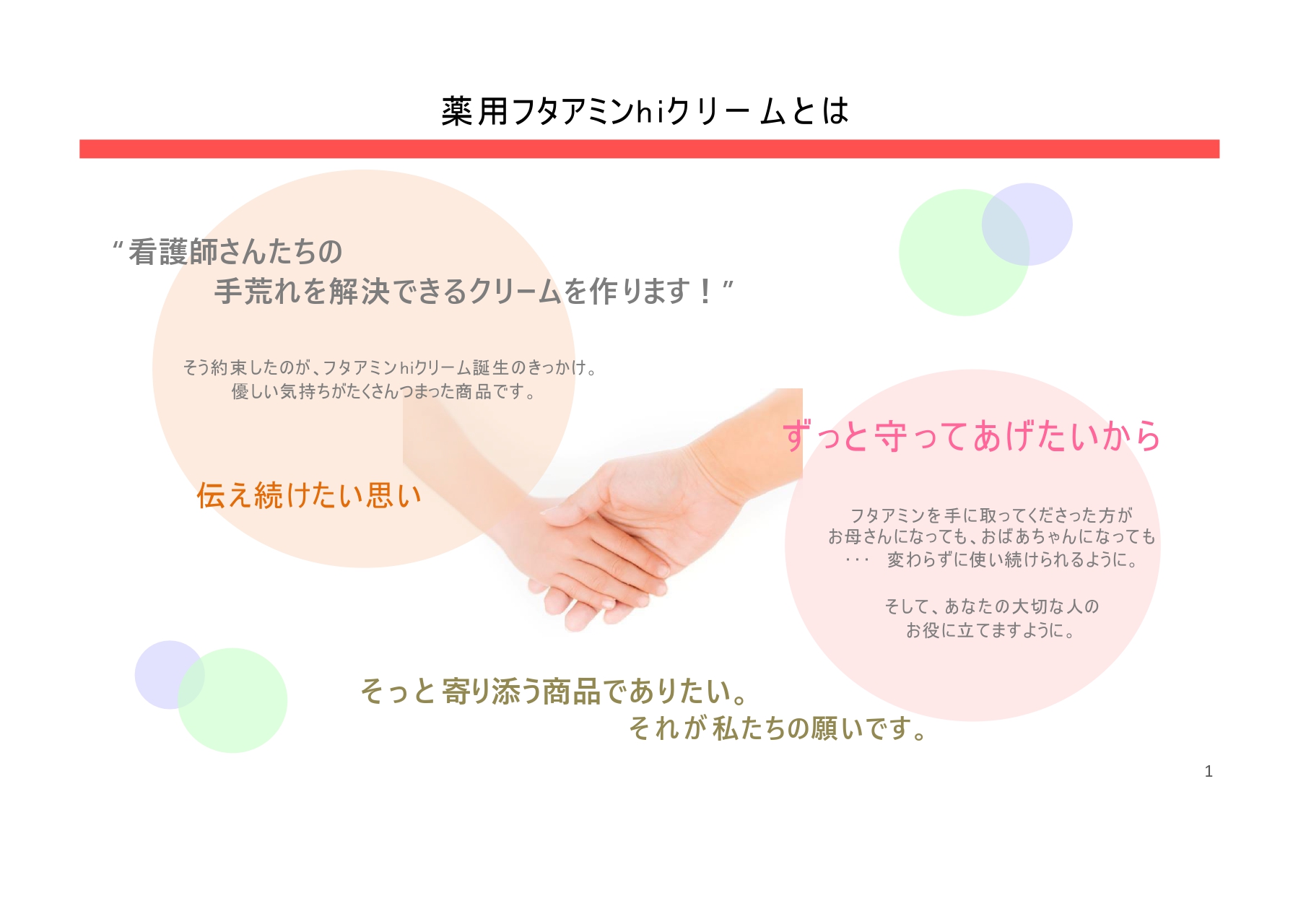 薬用フタアミンhiクリームとは

"看護師さんたちの
手荒れを解決できるクリームを作ります！"

そう約束したのが、フタアミンhiクリーム誕生のきっかけ。
優しい気持ちがたくさんつまった商品です。

伝え続けたい思い

ずっと守ってあげたいから

フタアミンを手に取ってくださった方が
お母さんになっても、おばあちゃんになっても
・・・ 変わらずに使い続けられるように。

そして、あなたの大切な人の
お役に立てますように。

そっと寄り添う商品でありたい。
それが私たちの願いです。

1